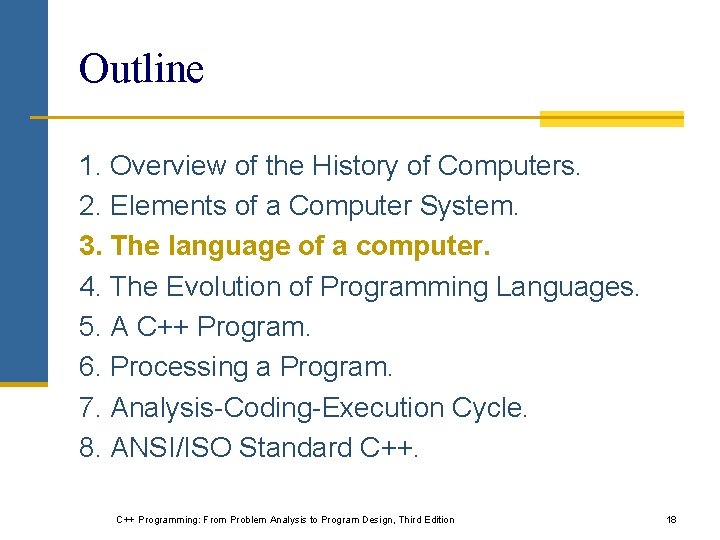 Outline

1. Overview of the History of Computers.
2. Elements of a Computer System.
3. The language of a computer.
4. The Evolution of Programming Languages.
5. A C++ Program.
6. Processing a Program.
7. Analysis-Coding-Execution Cycle.
8. ANSI/ISO Standard C++.

C++ Programming: From Problem Analysis to Program Design, Third Edition

18